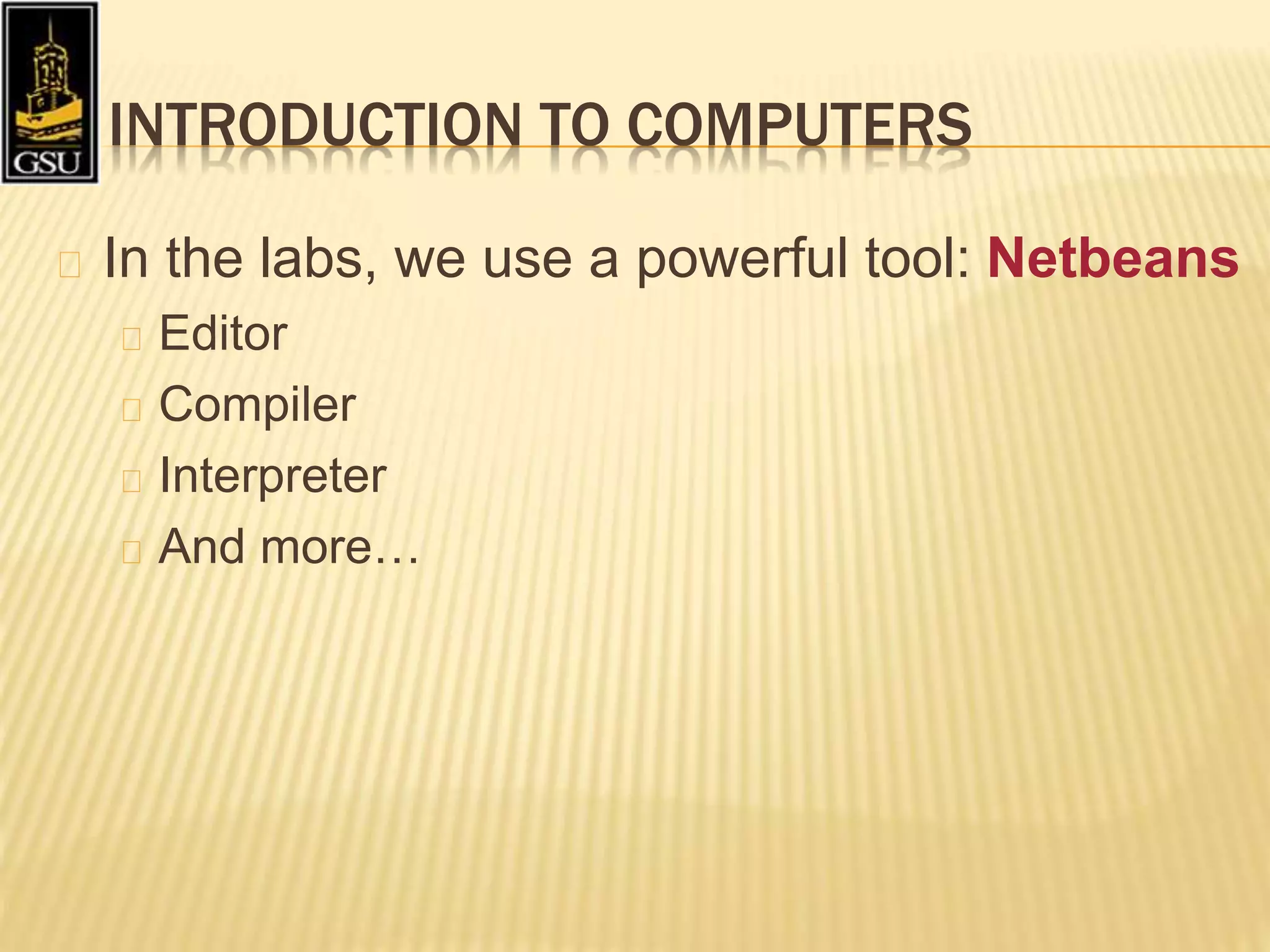 GSU

INTRODUCTION TO COMPUTERS

In the labs, we use a powerful tool: Netbeans

Editor

Compiler

Interpreter

And more…